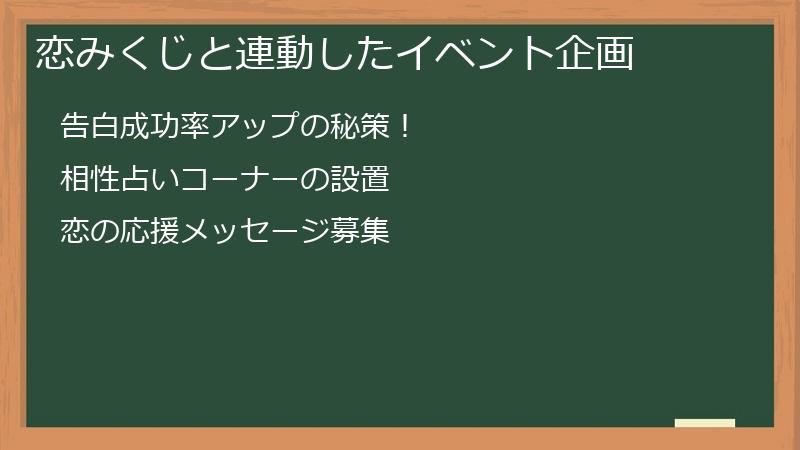 恋みくじと連動したイベント企画

告白成功率アップの秘策！

相性占いコーナーの設置

恋の応援メッセージ募集